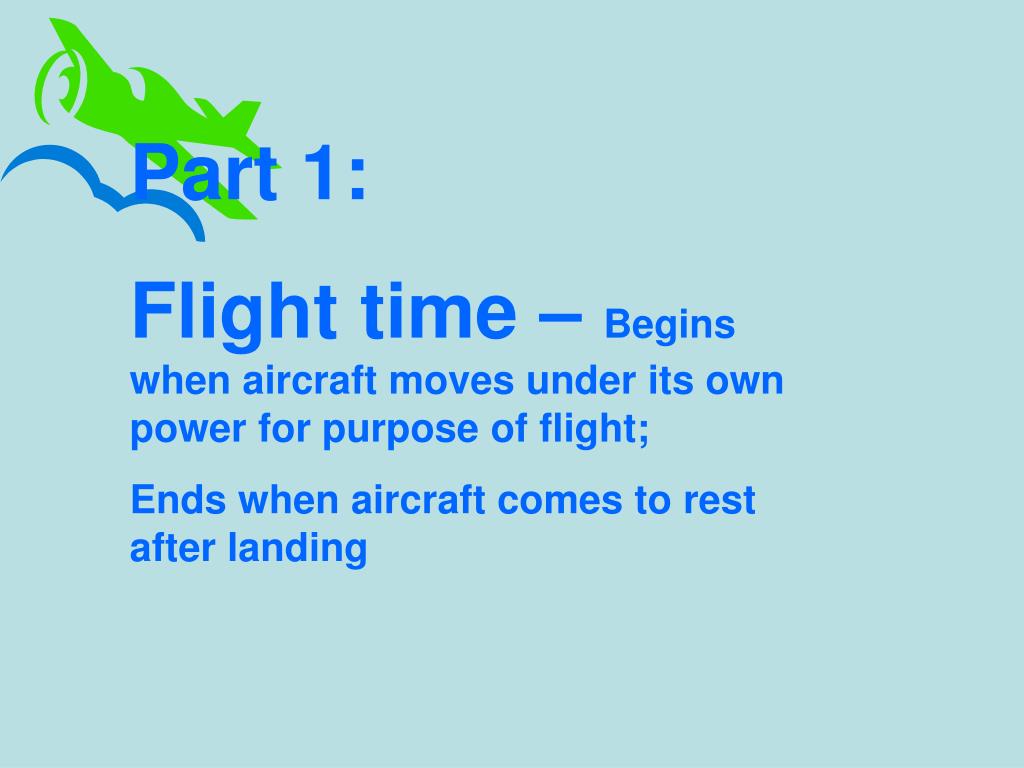 Part 1:

Flight time – Begins when aircraft moves under its own power for purpose of flight;

Ends when aircraft comes to rest after landing